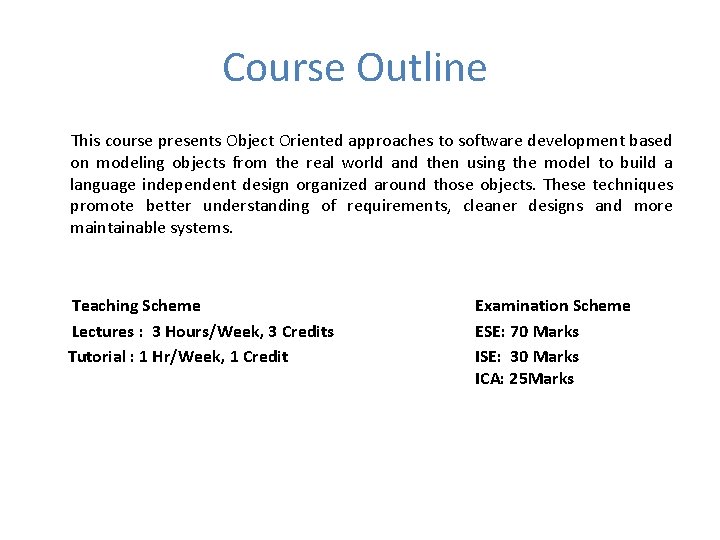 Course Outline

This course presents Object Oriented approaches to software development based on modeling objects from the real world and then using the model to build a language independent design organized around those objects. These techniques promote better understanding of requirements, cleaner designs and more maintainable systems.

Teaching Scheme
Lectures : 3 Hours/Week, 3 Credits
Tutorial : 1 Hr/Week, 1 Credit

Examination Scheme
ESE: 70 Marks
ISE: 30 Marks
ICA: 25Marks